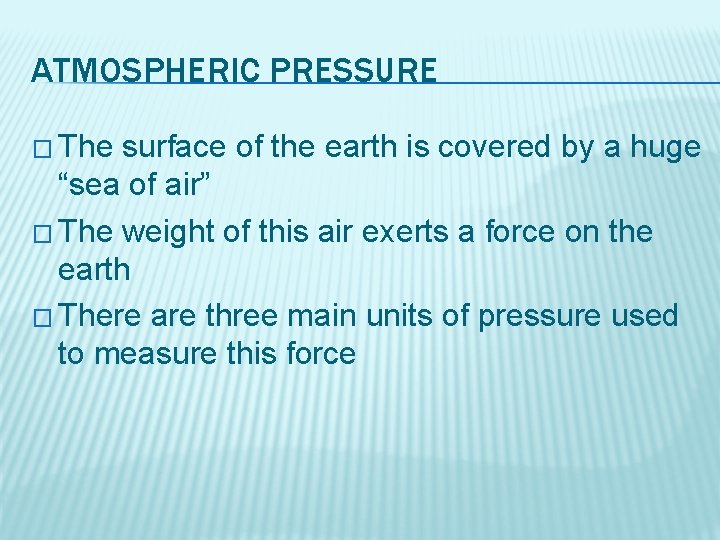 ATMOSPHERIC PRESSURE

□ The surface of the earth is covered by a huge “sea of air”

□ The weight of this air exerts a force on the earth

□ There are three main units of pressure used to measure this force